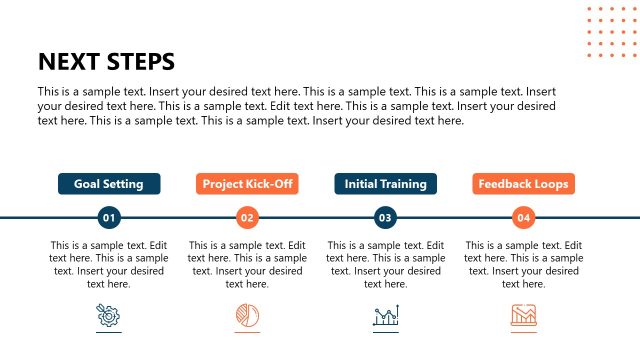 NEXT STEPS

This is a sample text. Insert your desired text here. This is a sample text. This is a sample text. Insert your desired text here. This is a sample text. Edit text here. This is a sample text. Insert your desired text here. This is a sample text. This is a sample text. Insert your desired text here.

Goal Setting

01

This is a sample text. Edit text here. This is a sample text. Insert your desired text here.

Project Kick-Off

02

This is a sample text. Edit text here. This is a sample text. Insert your desired text here.

Initial Training

03

This is a sample text. Edit text here. This is a sample text. Insert your desired text here.

Feedback Loops

04

This is a sample text. Edit text here. This is a sample text. Insert your desired text here.